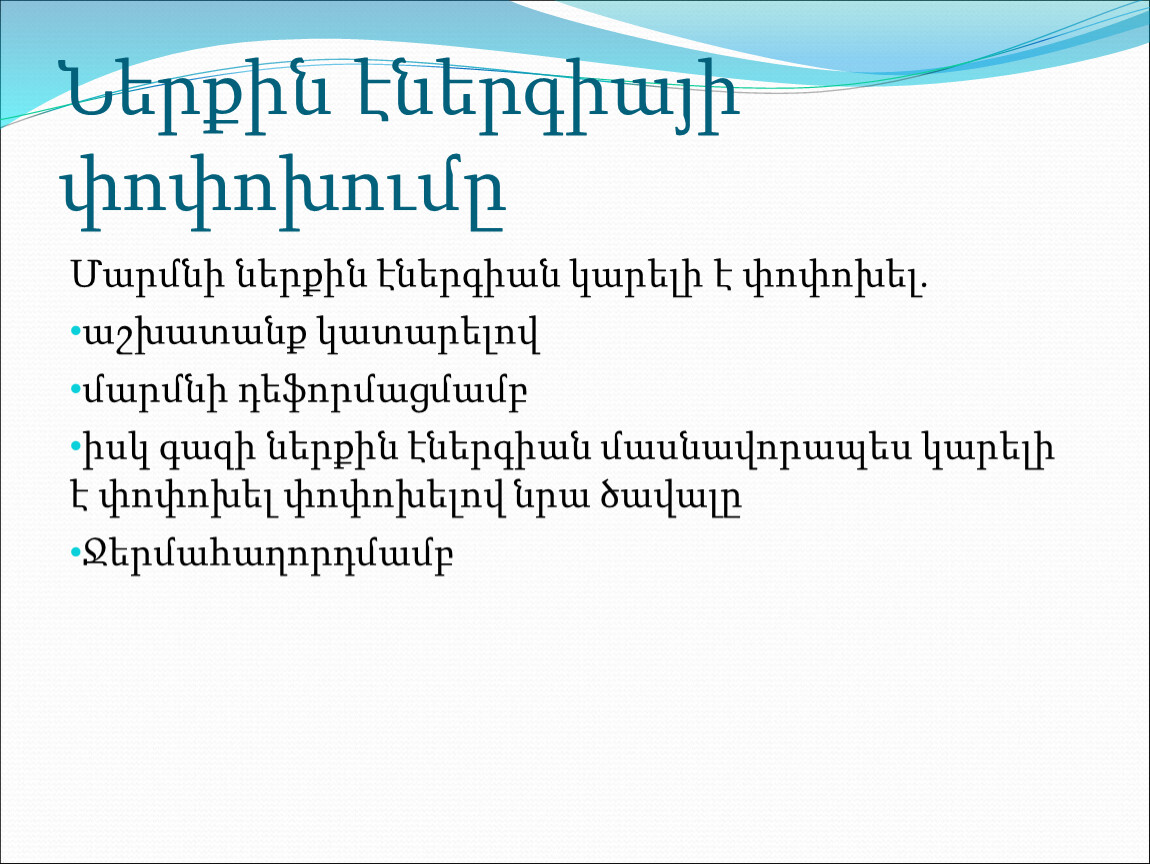 Ներքին էներգիայի փոփոխումը

Մարմնի ներքին էներգիան կարելի է փոփոխել.

•աշխատանք կատարելով

•մարմնի դեֆորմացմամբ

•իսկ գազի ներքին էներգիան մասնավորապես կարելի է փոփոխել փոփոխելով նրա ծավալը

•Ջերմահաղորդմամբ